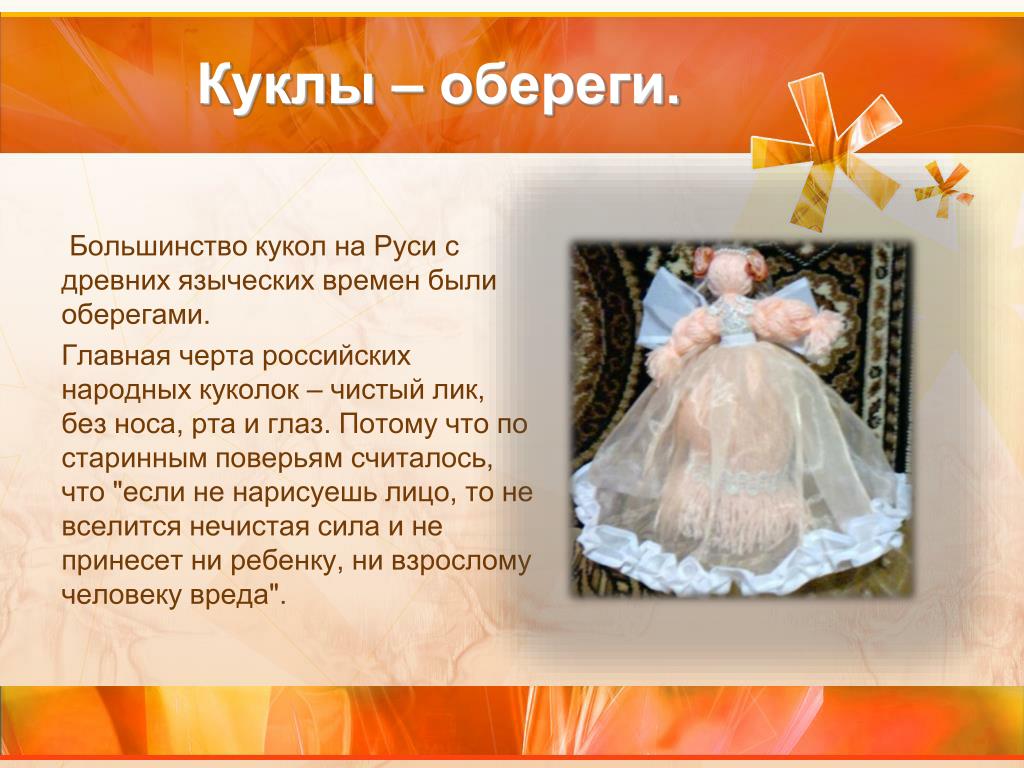 Куклы – обереги.

Большинство кукол на Руси с древних языческих времен были оберегами.

Главная черта российских народных куколок – чистый лик, без носа, рта и глаз. Потому что по старинным поверьям считалось, что "если не нарисуешь лицо, то не вселится нечистая сила и не принесет ни ребенку, ни взрослому человеку вреда".